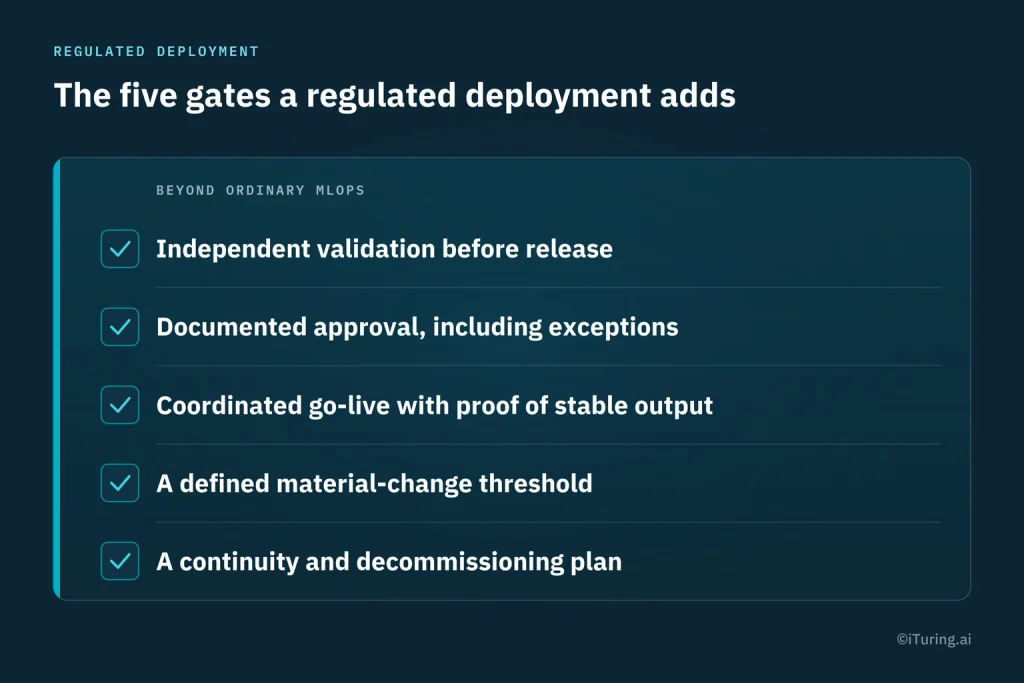 REGULATED DEPLOYMENT

The five gates a regulated deployment adds

BEYOND ORDINARY MLOPS

☑ Independent validation before release
☑ Documented approval, including exceptions
☑ Coordinated go-live with proof of stable output
☑ A defined material-change threshold
☑ A continuity and decommissioning plan

©iTuring.ai